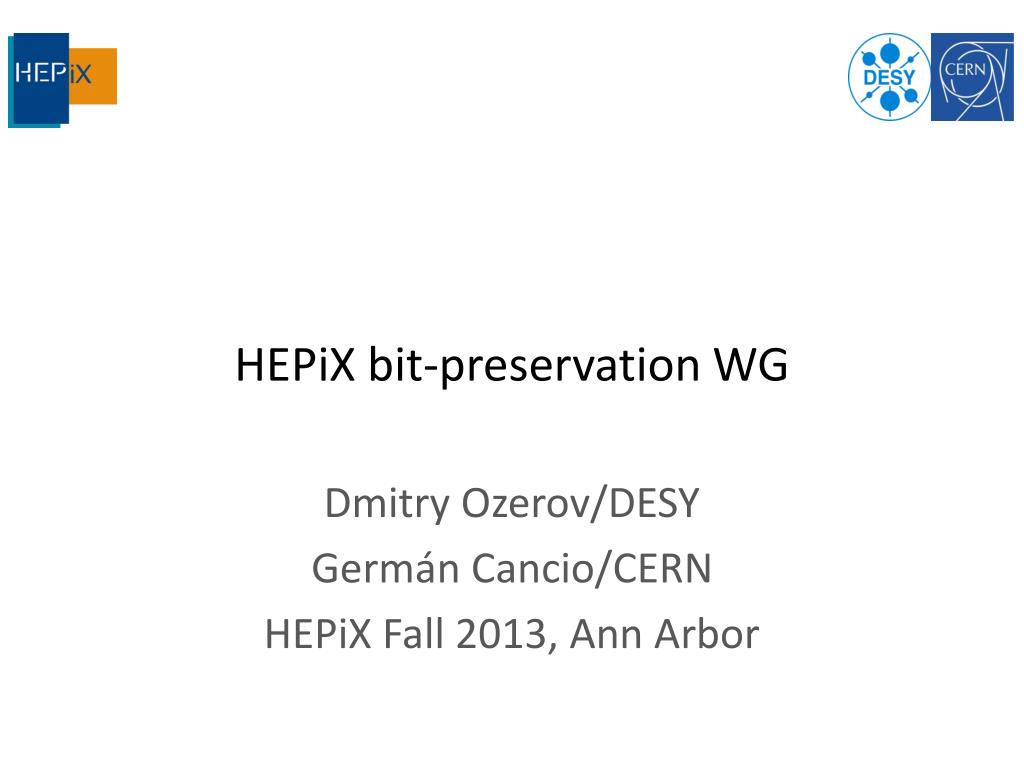 HEPiX

DESY

CERN

HEPiX bit-preservation WG

Dmitry Ozerov/DESY
Germán Cancio/CERN
HEPiX Fall 2013, Ann Arbor